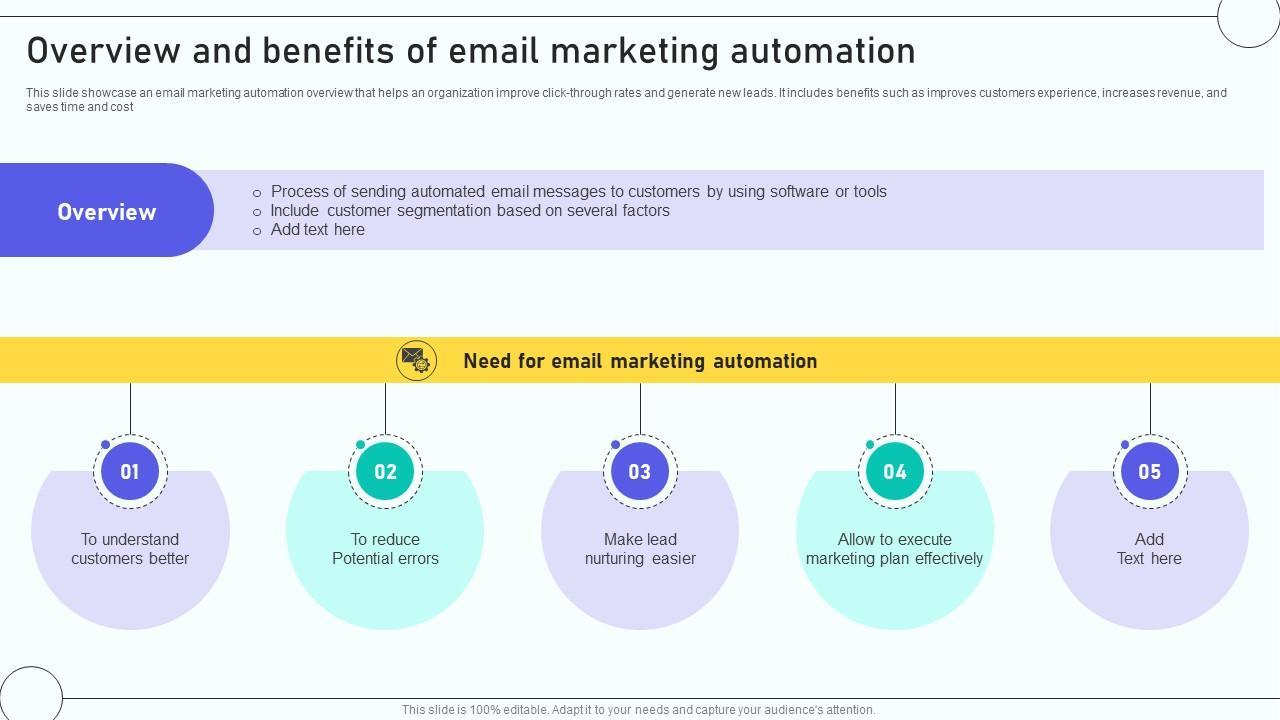 Overview and benefits of email marketing automation

This slide showcase an email marketing automation overview that helps an organization improve click-through rates and generate new leads. It includes benefits such as improves customers experience, increases revenue, and saves time and cost

Overview

○ Process of sending automated email messages to customers by using software or tools
○ Include customer segmentation based on several factors
○ Add text here

Need for email marketing automation

01
To understand customers better

02
To reduce Potential errors

03
Make lead nurturing easier

04
Allow to execute marketing plan effectively

05
Add Text here

This slide is 100% editable. Adapt it to your needs and capture your audience's attention.